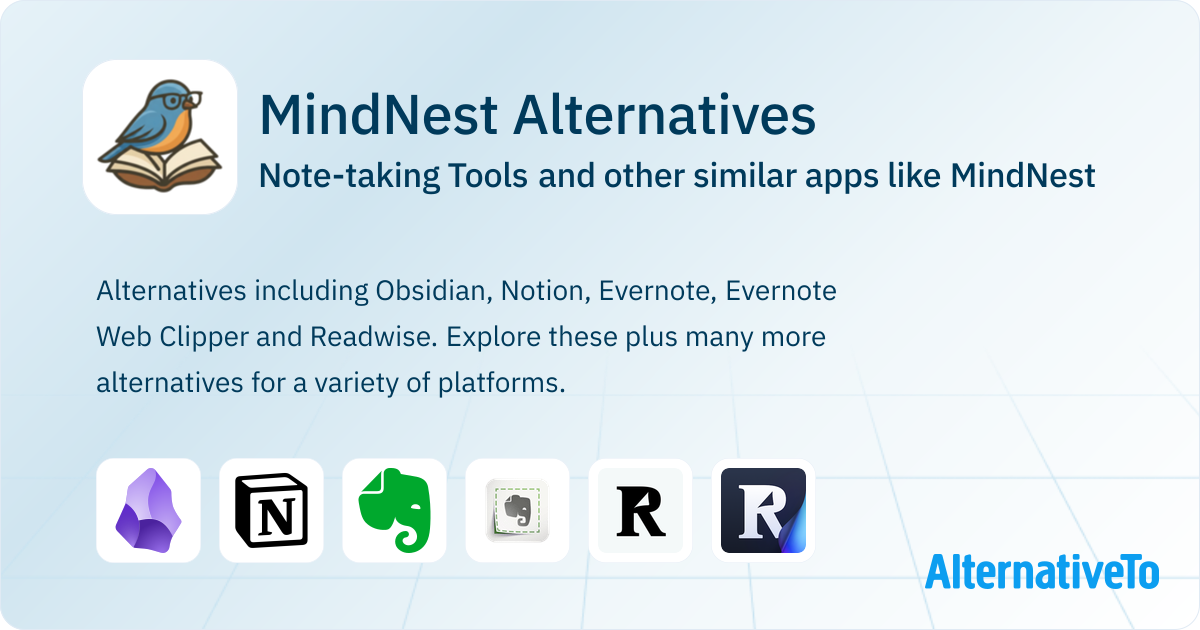 MindNest Alternatives
Note-taking Tools and other similar apps like MindNest

Alternatives including Obsidian, Notion, Evernote, Evernote Web Clipper and Readwise. Explore these plus many more alternatives for a variety of platforms.

N

R

R

AlternativeTo